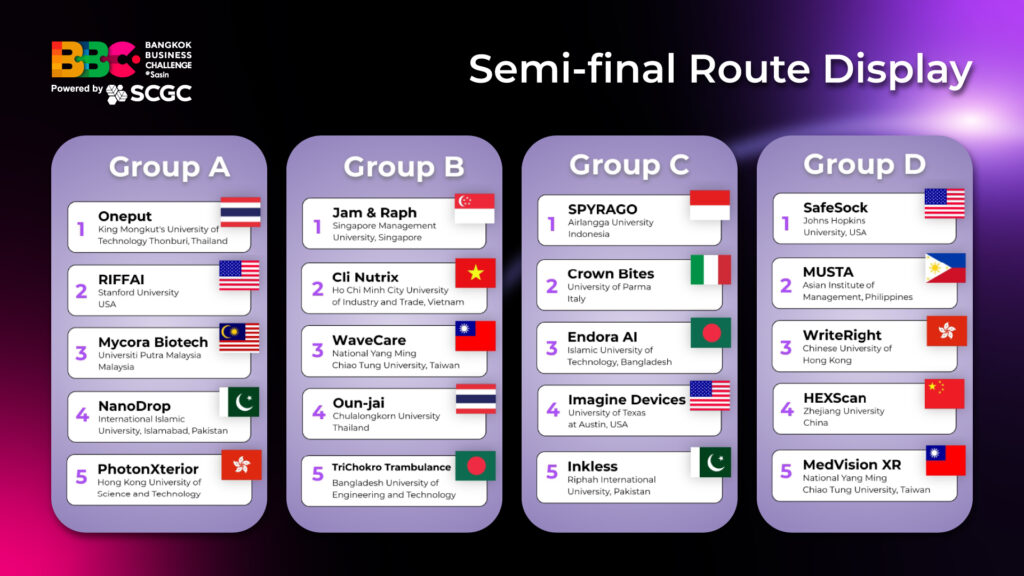 BBC BANGKOK BUSINESS CHALLENGE @Sasin
Powered by SCGC

Semi-final Route Display

Group A

1 Oneput
King Mongkut's University of Technology Thonburi, Thailand

2 RIFFAI
Stanford University USA

3 Mycora Biotech
Universiti Putra Malaysia Malaysia

4 NanoDrop
International Islamic University, Islamabad, Pakistan

5 PhotonXterior
Hong Kong University of Science and Technology

Group B

1 Jam & Raph
Singapore Management University, Singapore

2 Cli Nutrix
Ho Chi Minh City University of Industry and Trade, Vietnam

3 WaveCare
National Yang Ming Chiao Tung University, Taiwan

4 Oun-jai
Chulalongkorn University Thailand

5 TriChokro Trambulance
Bangladesh University of Engineering and Technology

Group C

1 SPYRAGO
Airlangga University Indonesia

2 Crown Bites
University of Parma Italy

3 Endora AI
Islamic University of Technology, Bangladesh

4 Imagine Devices
University of Texas at Austin, USA

5 Inkless
Riphah International University, Pakistan

Group D

1 SafeSock
Johns Hopkins University, USA

2 MUSTA
Asian Institute of Management, Philippines

3 WriteRight
Chinese University of Hong Kong

4 HEXScan
Zhejiang University China

5 MedVision XR
National Yang Ming Chiao Tung University, Taiwan